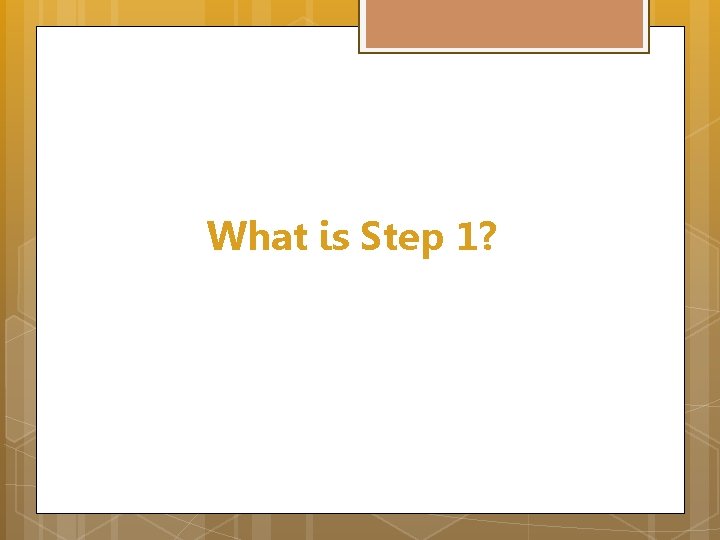 What is Step 1?